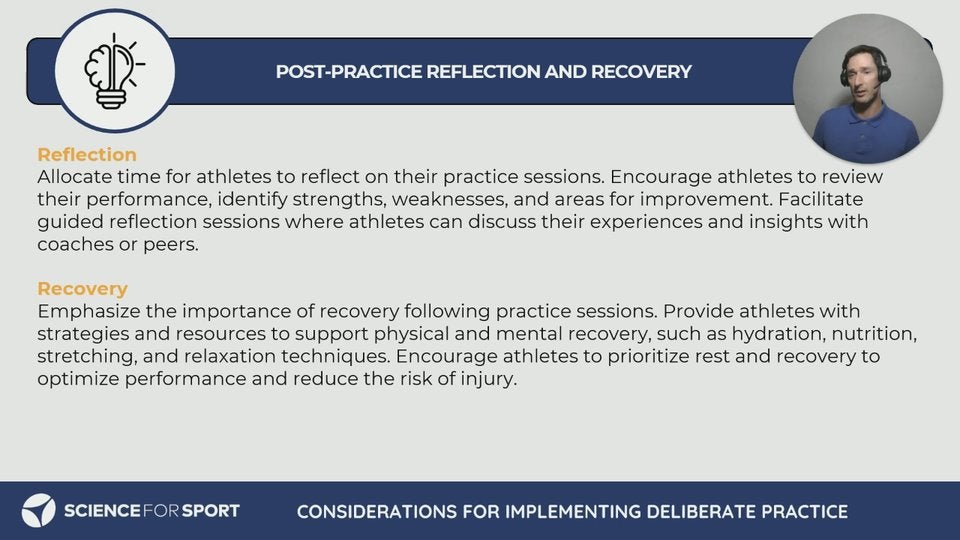 POST-PRACTICE REFLECTION AND RECOVERY

Reflection
Allocate time for athletes to reflect on their practice sessions. Encourage athletes to review their performance, identify strengths, weaknesses, and areas for improvement. Facilitate guided reflection sessions where athletes can discuss their experiences and insights with coaches or peers.

Recovery
Emphasize the importance of recovery following practice sessions. Provide athletes with strategies and resources to support physical and mental recovery, such as hydration, nutrition, stretching, and relaxation techniques. Encourage athletes to prioritize rest and recovery to optimize performance and reduce the risk of injury.

SCIENCE FOR SPORT

CONSIDERATIONS FOR IMPLEMENTING DELIBERATE PRACTICE